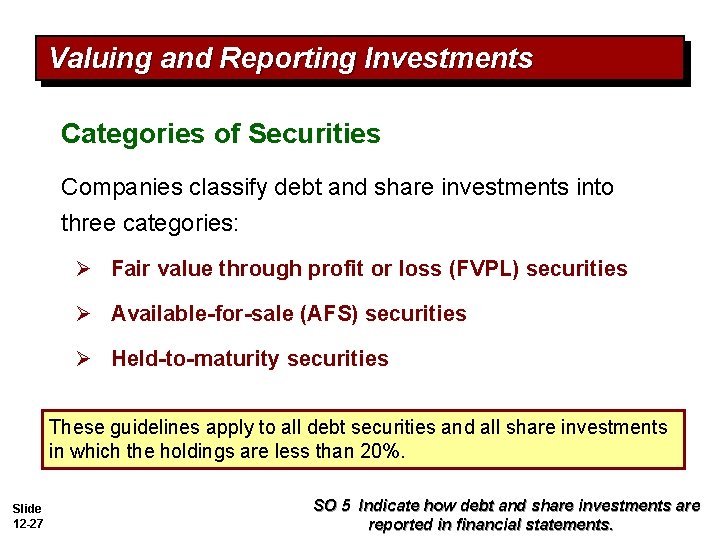 Valuing and Reporting Investments

Categories of Securities

Companies classify debt and share investments into three categories:

➢ Fair value through profit or loss (FVPL) securities

➢ Available-for-sale (AFS) securities

➢ Held-to-maturity securities

These guidelines apply to all debt securities and all share investments in which the holdings are less than 20%.

Slide 12-27

SO 5 Indicate how debt and share investments are reported in financial statements.